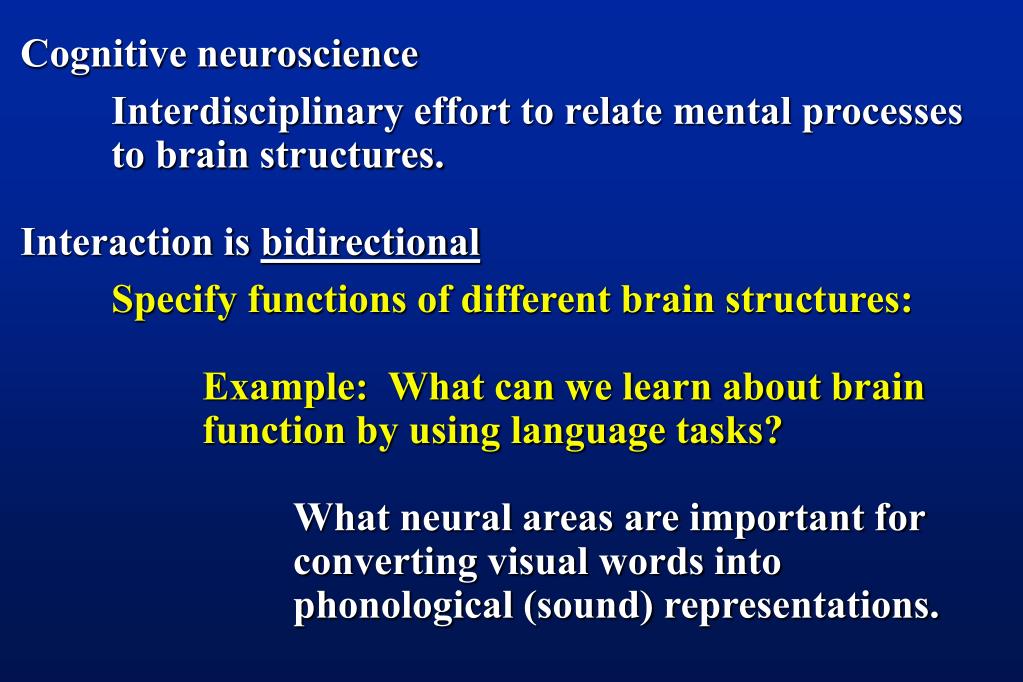 Cognitive neuroscience

Interdisciplinary effort to relate mental processes to brain structures.

Interaction is bidirectional

Specify functions of different brain structures:

Example: What can we learn about brain function by using language tasks?

What neural areas are important for converting visual words into phonological (sound) representations.